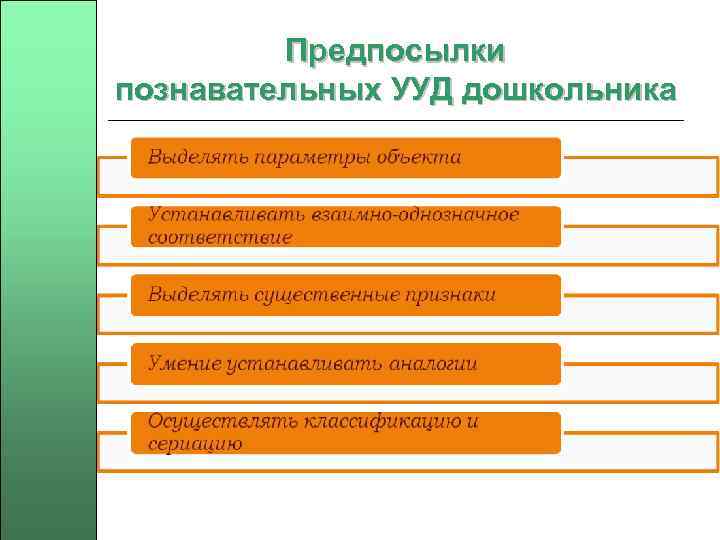 Предпосылки познавательных УУД дошкольника

Выделять параметры объекта

Устанавливать взаимно-однозначное соответствие

Выделять существенные признаки

Умение устанавливать аналогии

Осуществлять классификацию и сериацию